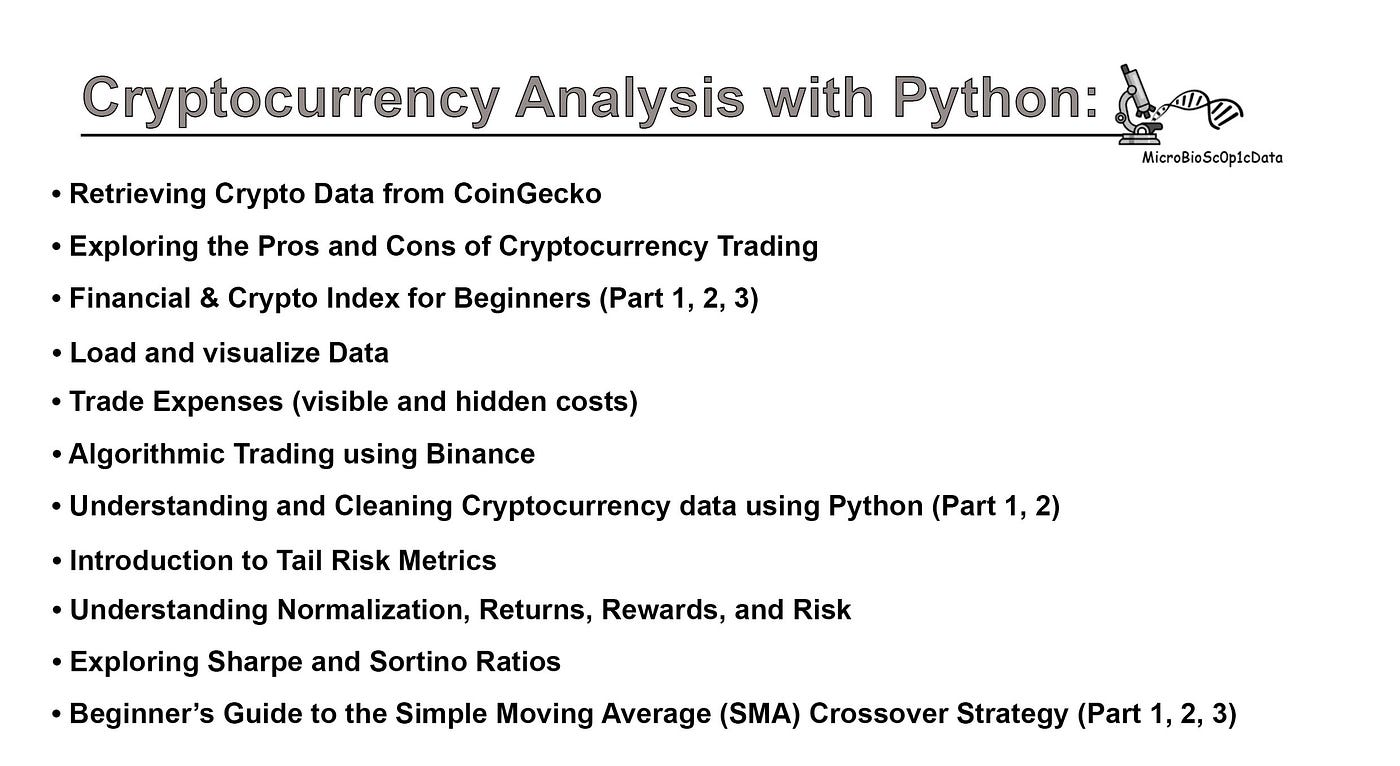 Cryptocurrency Analysis with Python:

MicroBioSc0p1cData

• Retrieving Crypto Data from CoinGecko

• Exploring the Pros and Cons of Cryptocurrency Trading

• Financial & Crypto Index for Beginners (Part 1, 2, 3)

• Load and visualize Data

• Trade Expenses (visible and hidden costs)

• Algorithmic Trading using Binance

• Understanding and Cleaning Cryptocurrency data using Python (Part 1, 2)

• Introduction to Tail Risk Metrics

• Understanding Normalization, Returns, Rewards, and Risk

• Exploring Sharpe and Sortino Ratios

• Beginner's Guide to the Simple Moving Average (SMA) Crossover Strategy (Part 1, 2, 3)